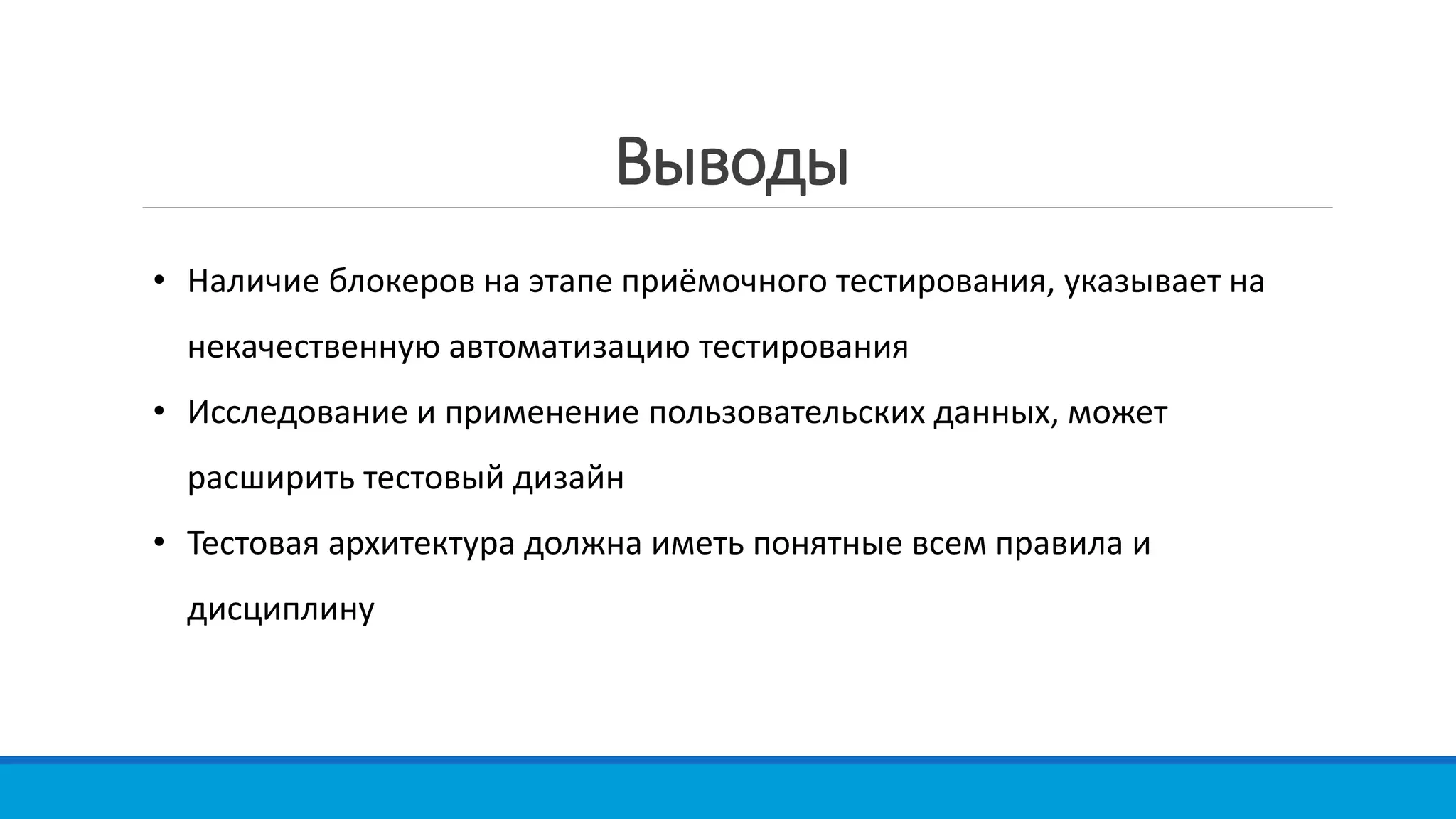 Выводы

• Наличие блокеров на этапе приёмочного тестирования, указывает на некачественную автоматизацию тестирования

• Исследование и применение пользовательских данных, может расширить тестовый дизайн

• Тестовая архитектура должна иметь понятные всем правила и дисциплину